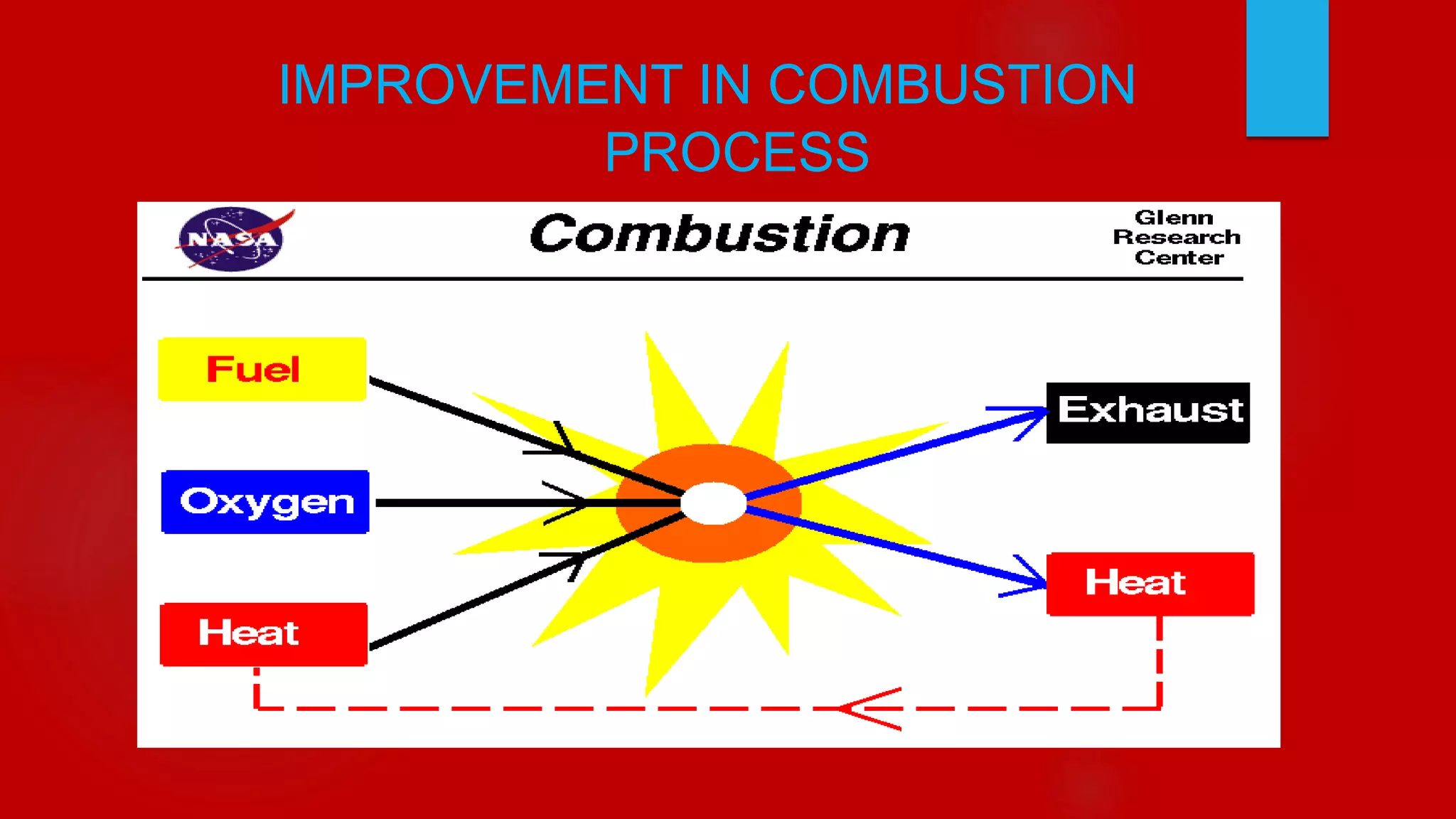 IMPROVEMENT IN COMBUSTION PROCESS

NASA

Combustion

Glenn Research Center

Fuel

Oxygen

Heat

Exhaust

Heat